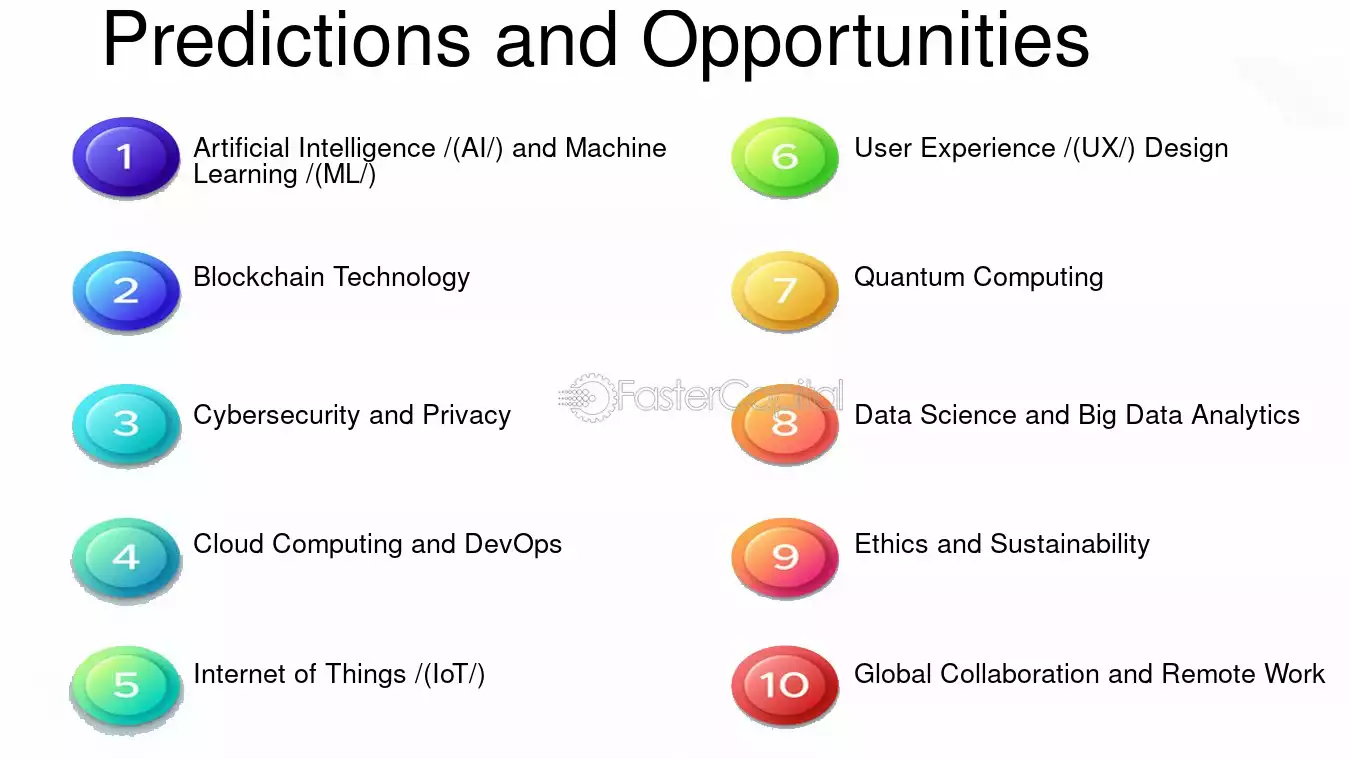 Predictions and Opportunities

1 Artificial Intelligence /(AI/) and Machine Learning /(ML/)

2 Blockchain Technology

3 Cybersecurity and Privacy

4 Cloud Computing and DevOps

5 Internet of Things /(IoT/)

6 User Experience /(UX/) Design

7 Quantum Computing

8 Data Science and Big Data Analytics

9 Ethics and Sustainability

10 Global Collaboration and Remote Work

FasterCapital